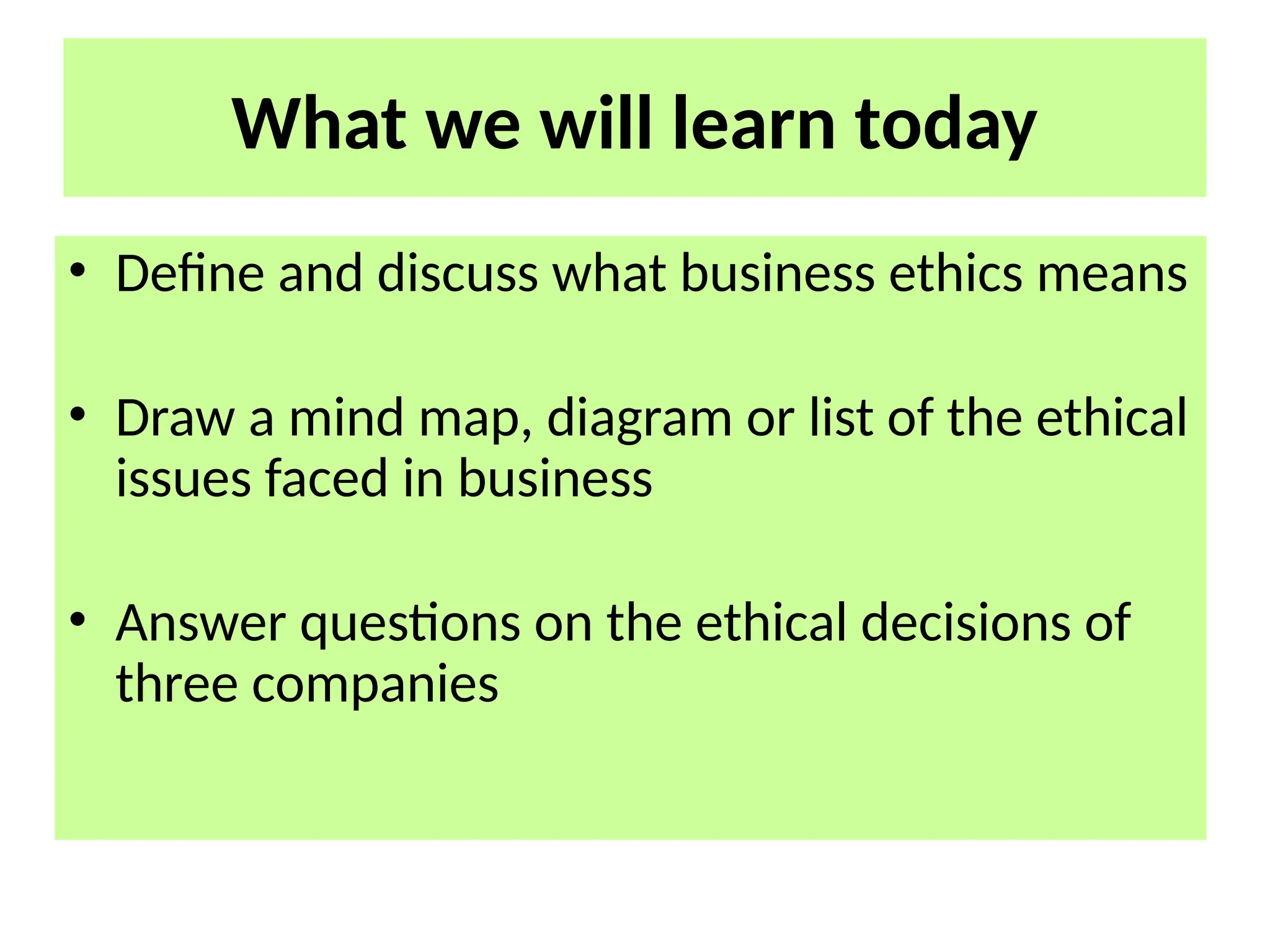 What we will learn today

• Define and discuss what business ethics means

• Draw a mind map, diagram or list of the ethical issues faced in business

• Answer questions on the ethical decisions of three companies